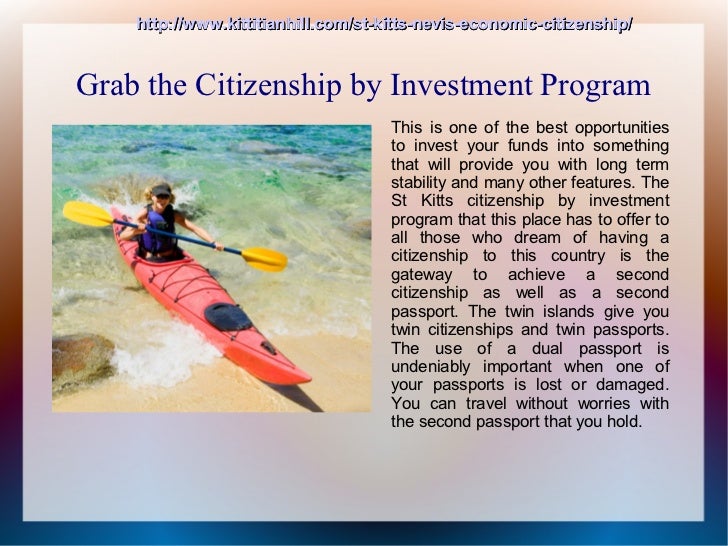 http://www.kittitianhill.com/st-kitts-nevis-economic-citizenship/

Grab the Citizenship by Investment Program

This is one of the best opportunities to invest your funds into something that will provide you with long term stability and many other features. The St Kitts citizenship by investment program that this place has to offer to all those who dream of having a citizenship to this country is the gateway to achieve a second citizenship as well as a second passport. The twin islands give you twin citizenships and twin passports. The use of a dual passport is undeniably important when one of your passports is lost or damaged. You can travel without worries with the second passport that you hold.